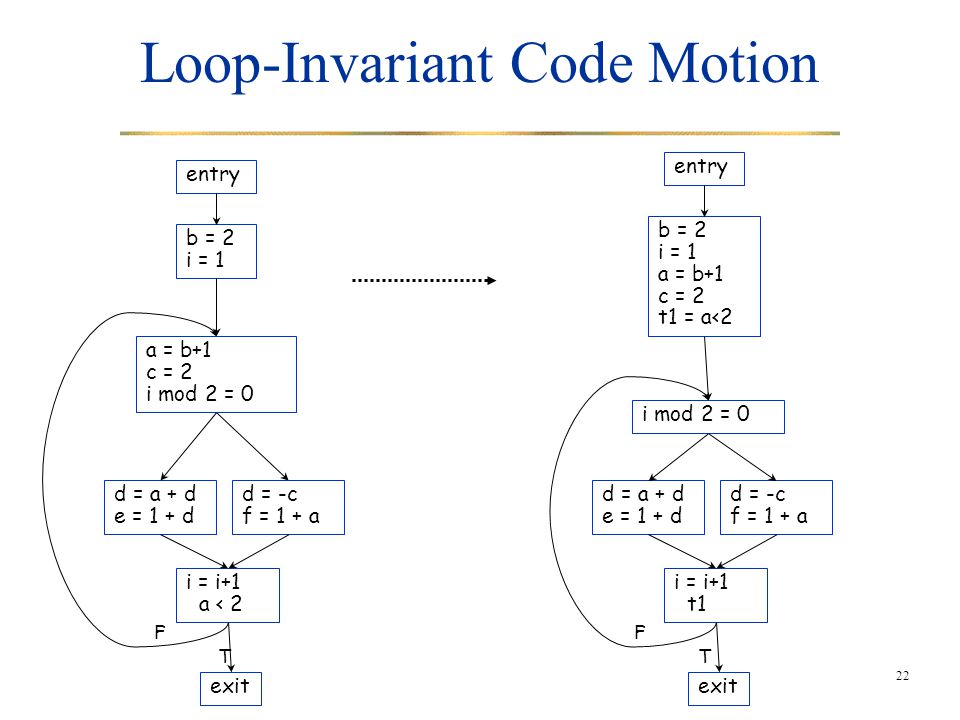 Loop-Invariant Code Motion

entry

b = 2
i = 1

a = b+1
c = 2
i mod 2 = 0

d = a + d
e = 1 + d

d = -c
f = 1 + a

i = i+1
a < 2

F

T

exit

entry

b = 2
i = 1
a = b+1
c = 2
t1 = a<2

i mod 2 = 0

d = a + d
e = 1 + d

d = -c
f = 1 + a

i = i+1
t1

F

T

exit

22